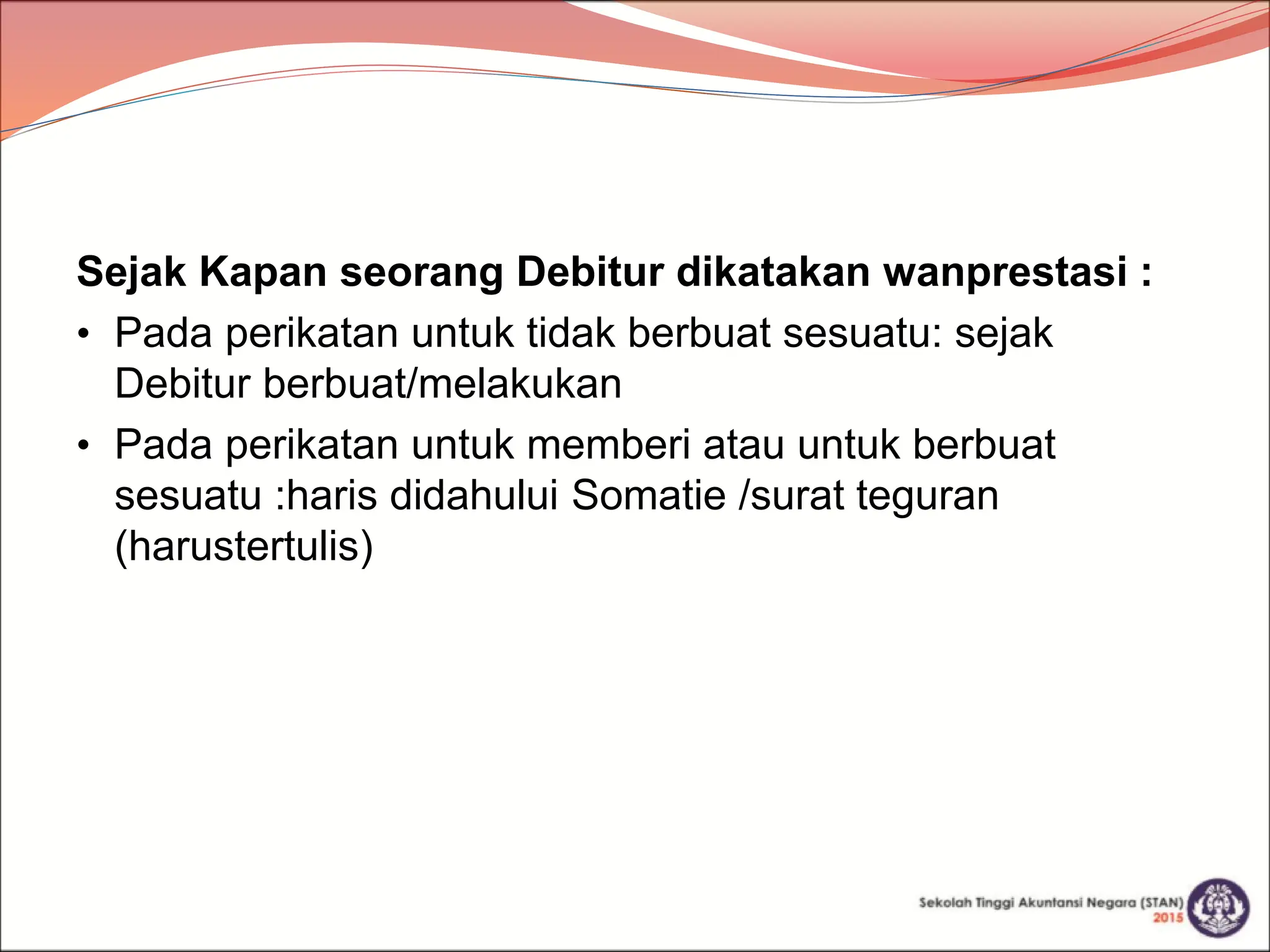 Sejak Kapan seorang Debitur dikatakan wanprestasi :

• Pada perikatan untuk tidak berbuat sesuatu: sejak Debitur berbuat/melakukan

• Pada perikatan untuk memberi atau untuk berbuat sesuatu :haris didahului Somatie /surat teguran (harustertulis)

Sekolah Tinggi Akuntansi Negara (STAN)
2015